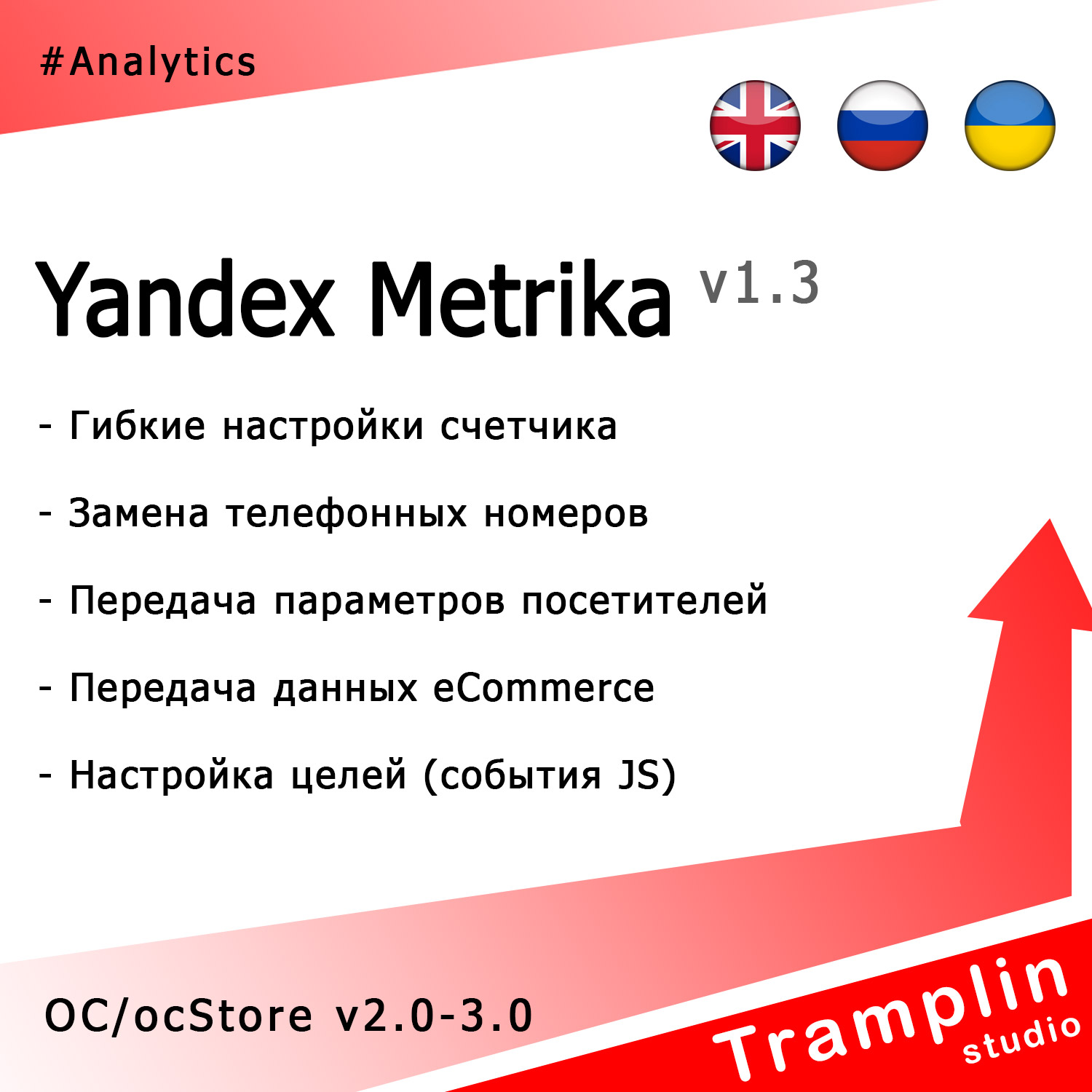 #Analytics

Yandex Metrika v1.3

- Гибкие настройки счетчика

- Замена телефонных номеров

- Передача параметров посетителей

- Передача данных eCommerce

- Настройка целей (события JS)

OC/ocStore v2.0-3.0

Tramplin studio